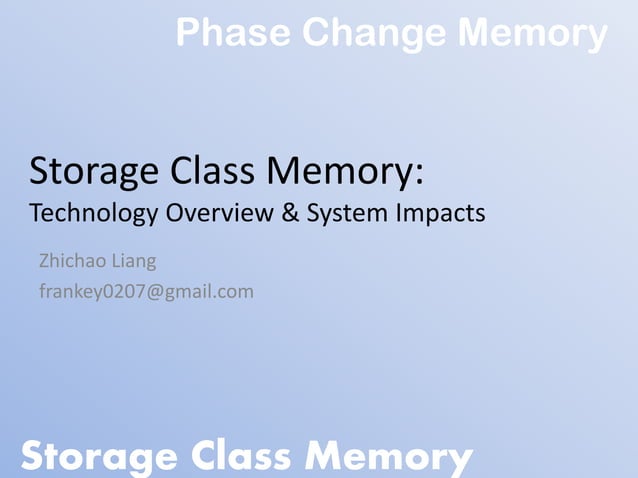 Phase Change Memory

Storage Class Memory:
Technology Overview & System Impacts

Zhichao Liang
frankey0207@gmail.com

Storage Class Memory